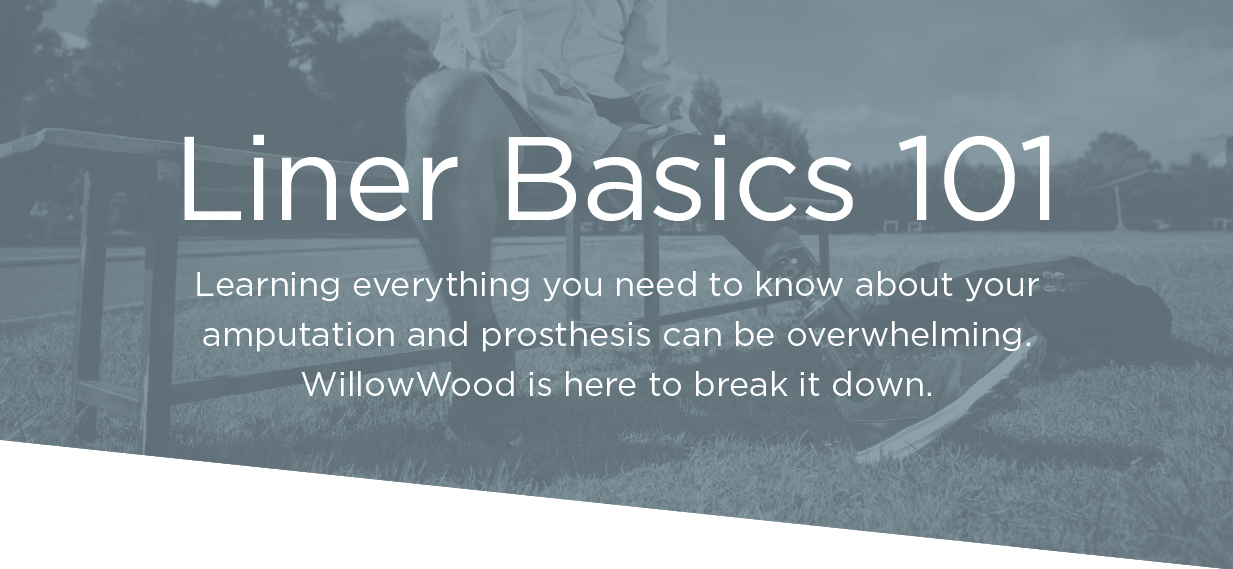 Liner Basics 101

Learning everything you need to know about your amputation and prosthesis can be overwhelming. WillowWood is here to break it down.